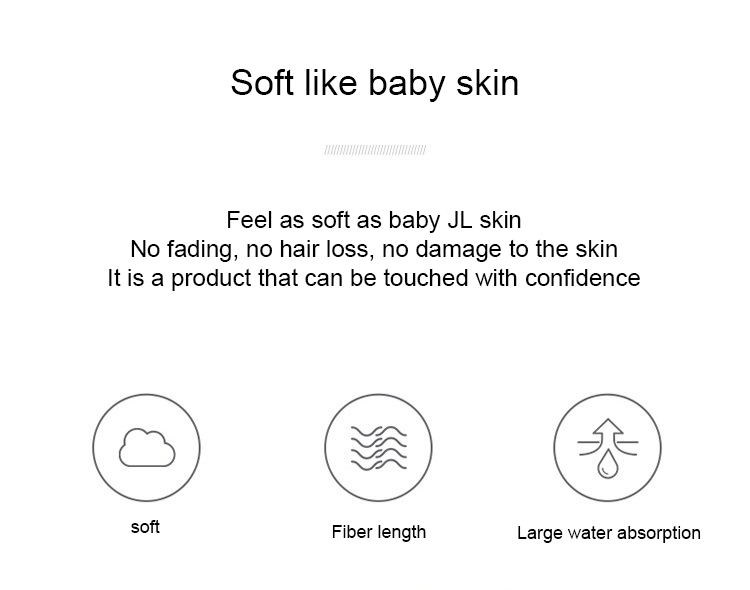 Soft like baby skin

Feel as soft as baby JL skin
No fading, no hair loss, no damage to the skin
It is a product that can be touched with confidence

soft

Fiber length

Large water absorption